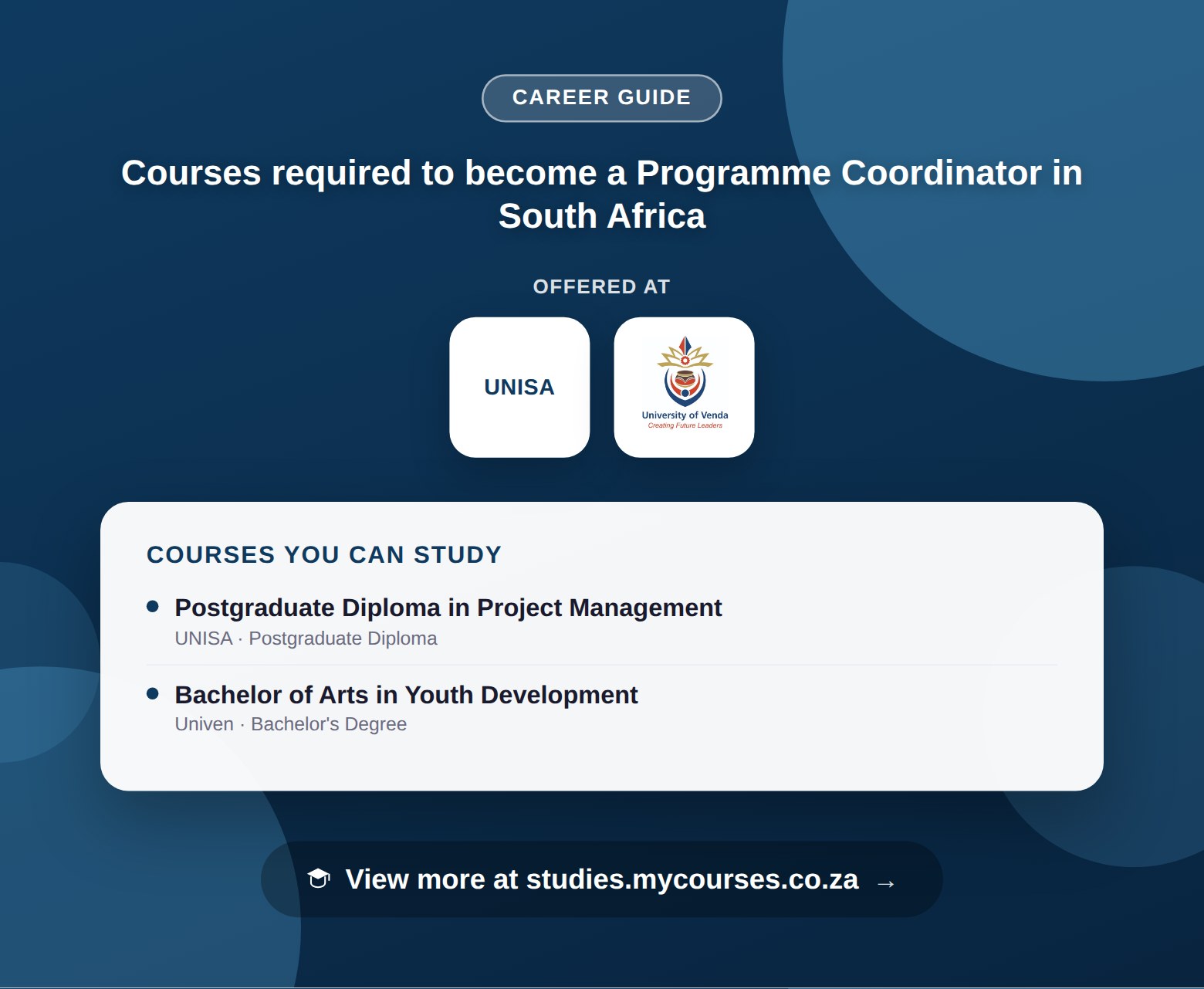 CAREER GUIDE

Courses required to become a Programme Coordinator in South Africa

OFFERED AT

UNISA

University of Venda
Creating Future Leaders

COURSES YOU CAN STUDY

Postgraduate Diploma in Project Management
UNISA · Postgraduate Diploma

Bachelor of Arts in Youth Development
Univen · Bachelor's Degree

View more at studies.mycourses.co.za →